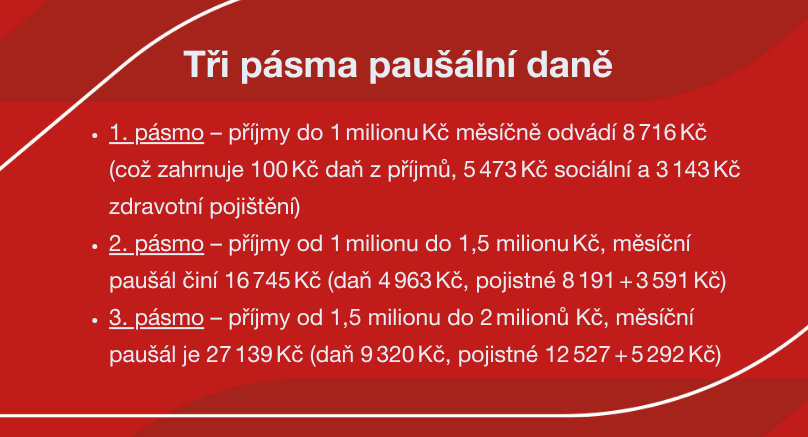 Tři pásma paušální daně

• 1. pásmo – příjmy do 1 milionu Kč měsíčně odvádí 8 716 Kč (což zahrnuje 100 Kč daň z příjmů, 5 473 Kč sociální a 3 143 Kč zdravotní pojištění)

• 2. pásmo – příjmy od 1 milionu do 1,5 milionu Kč, měsíční paušál činí 16 745 Kč (daň 4 963 Kč, pojistné 8 191 + 3 591 Kč)

• 3. pásmo – příjmy od 1,5 milionu do 2 milionů Kč, měsíční paušál je 27 139 Kč (daň 9 320 Kč, pojistné 12 527 + 5 292 Kč)